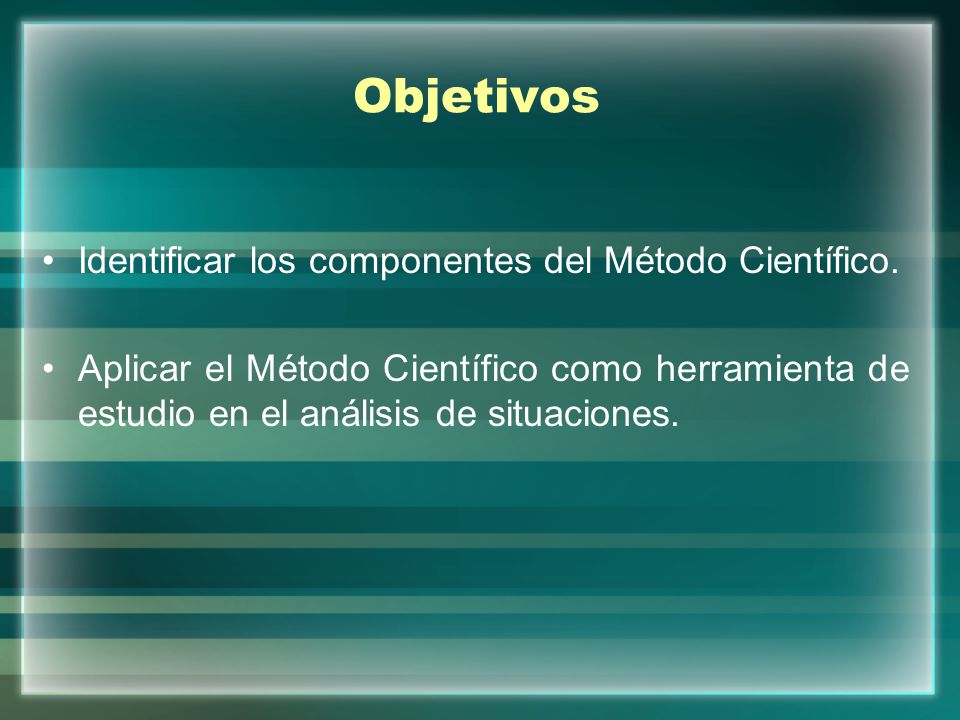 Objetivos

• Identificar los componentes del Método Científico.

• Aplicar el Método Científico como herramienta de estudio en el análisis de situaciones.